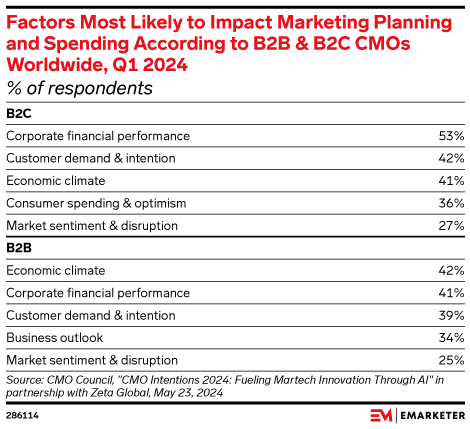 Factors Most Likely to Impact Marketing Planning and Spending According to B2B & B2C CMOs Worldwide, Q1 2024
% of respondents

| B2C | |
|---|---|
| Corporate financial performance | 53% |
| Customer demand & intention | 42% |
| Economic climate | 41% |
| Consumer spending & optimism | 36% |
| Market sentiment & disruption | 27% |
| **B2B** | |
| Economic climate | 42% |
| Corporate financial performance | 41% |
| Customer demand & intention | 39% |
| Business outlook | 34% |
| Market sentiment & disruption | 25% |

Source: CMO Council, "CMO Intentions 2024: Fueling Martech Innovation Through AI" in partnership with Zeta Global, May 23, 2024

286114

EM | EMARKETER